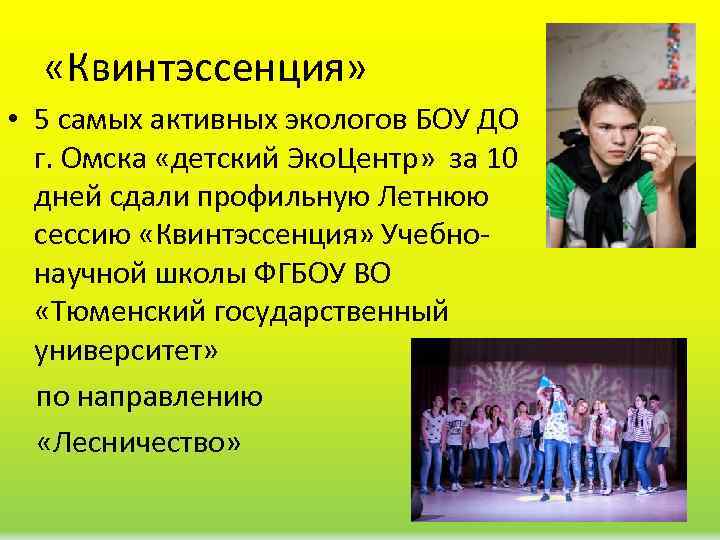 «Квинтэссенция»

• 5 самых активных экологов БОУ ДО г. Омска «детский ЭкоЦентр» за 10 дней сдали профильную Летнюю сессию «Квинтэссенция» Учебно-научной школы ФГБОУ ВО «Тюменский государственный университет»

по направлению

«Лесничество»